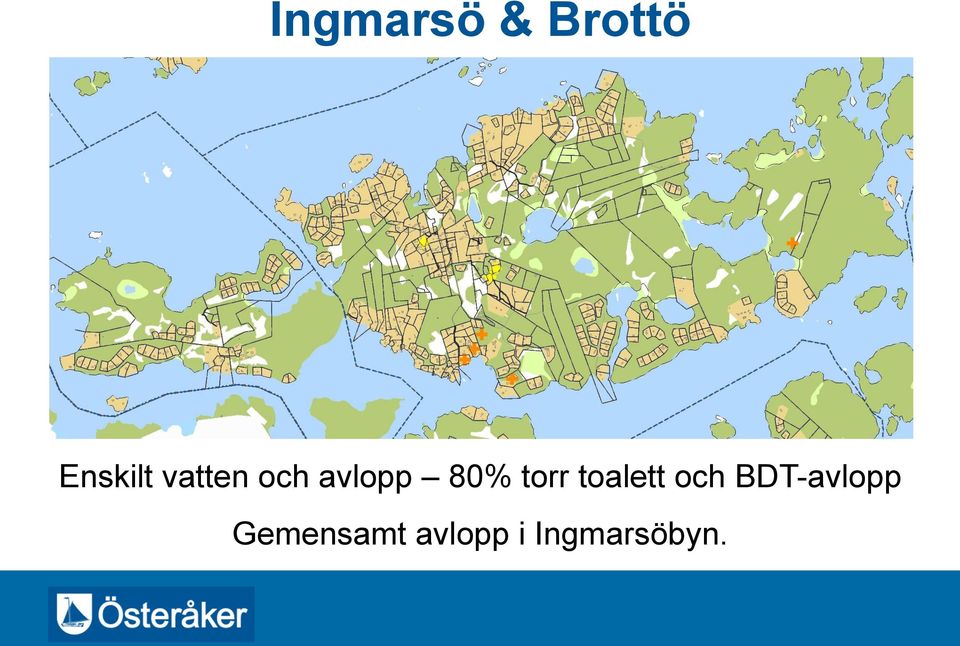 Ingmarsö & Brottö

Enskilt vatten och avlopp – 80% torr toalett och BDT-avlopp

Gemensamt avlopp i Ingmarsöbyn.

Österåker